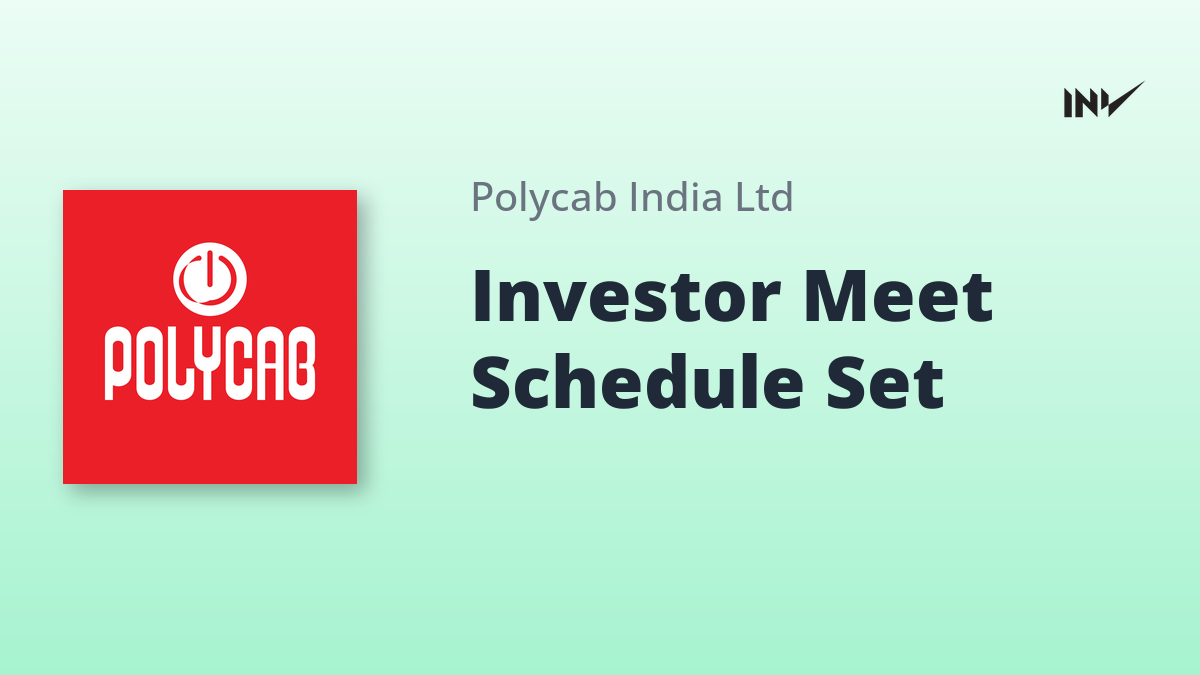 INV

POLYCAB

Polycab India Ltd

Investor Meet Schedule Set